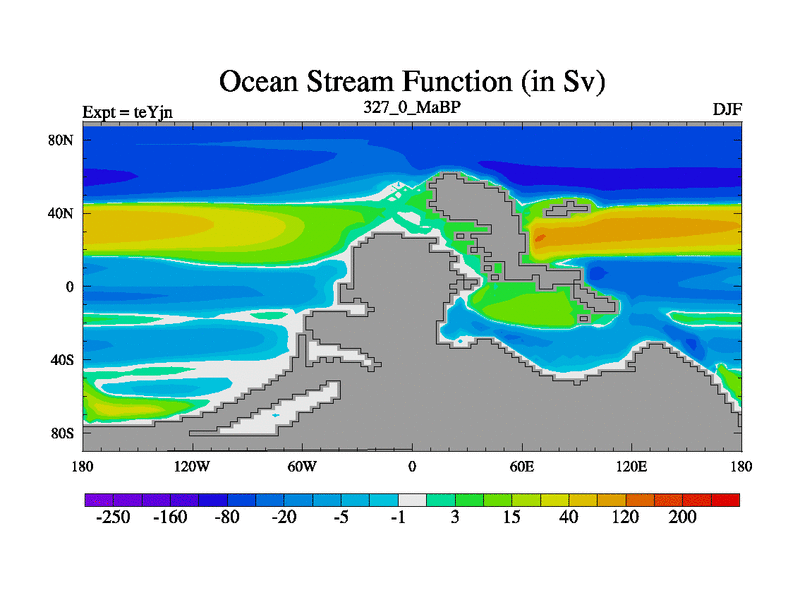 Ocean Stream Function (in Sv)

Expt = teYjn

327_0_MaBP

DJF

80N

40N

0

40S

80S

180

120W

60W

0

60E

120E

180

-250

-160

-80

-20

-5

-1

3

15

40

120

200